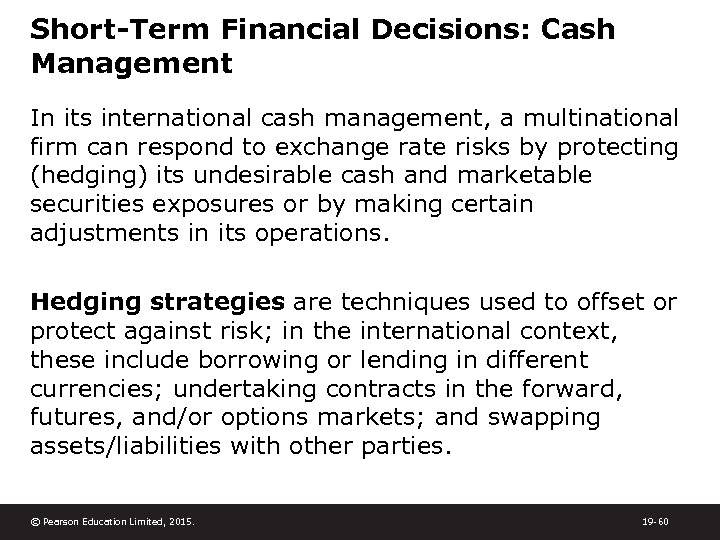 Short-Term Financial Decisions: Cash Management

In its international cash management, a multinational firm can respond to exchange rate risks by protecting (hedging) its undesirable cash and marketable securities exposures or by making certain adjustments in its operations.

Hedging strategies are techniques used to offset or protect against risk; in the international context, these include borrowing or lending in different currencies; undertaking contracts in the forward, futures, and/or options markets; and swapping assets/liabilities with other parties.

© Pearson Education Limited, 2015.

19-60